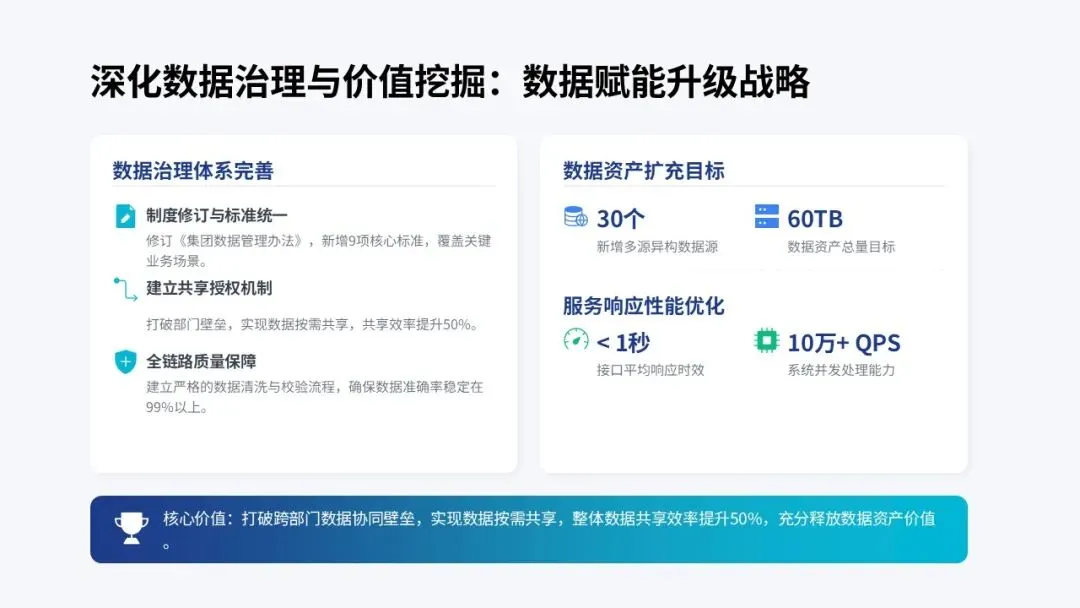 深化数据治理与价值挖掘：数据赋能升级战略

数据治理体系完善

制度修订与标准统一

修订《集团数据管理办法》，新增9项核心标准，覆盖关键业务场景。

建立共享授权机制

打破部门壁垒，实现数据按需共享，共享效率提升50%。

全链路质量保障

建立严格的数据清洗与校验流程，确保数据准确率稳定在99%以上。

数据资产扩充目标

30个

新增多源异构数据源

60TB

数据资产总量目标

服务响应性能优化

< 1秒

接口平均响应时效

10万+ QPS

系统并发处理能力

核心价值：打破跨部门数据协同壁垒，实现数据按需共享，整体数据共享效率提升50%，充分释放数据资产价值。